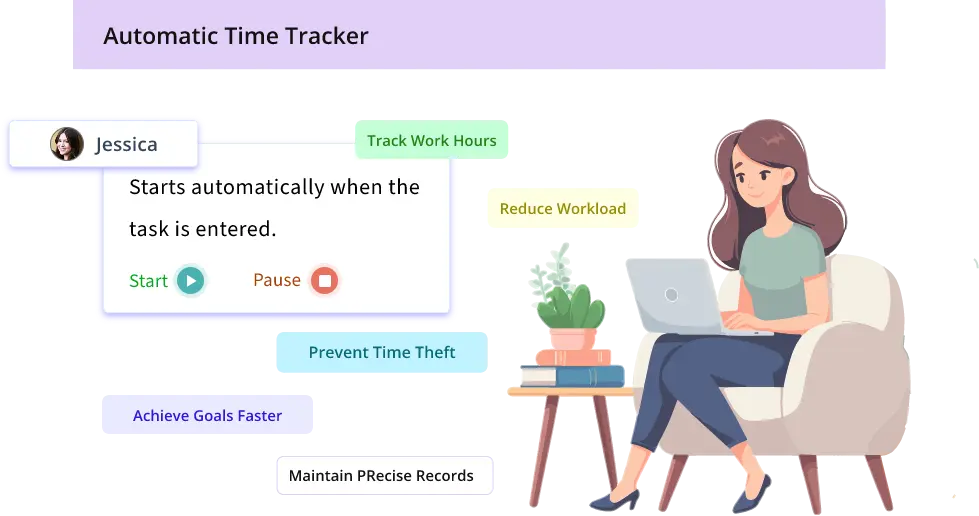 Automatic Time Tracker

Jessica

Track Work Hours

Starts automatically when the task is entered.

Start Pause

Reduce Workload

Prevent Time Theft

Achieve Goals Faster

Maintain PRecise Records